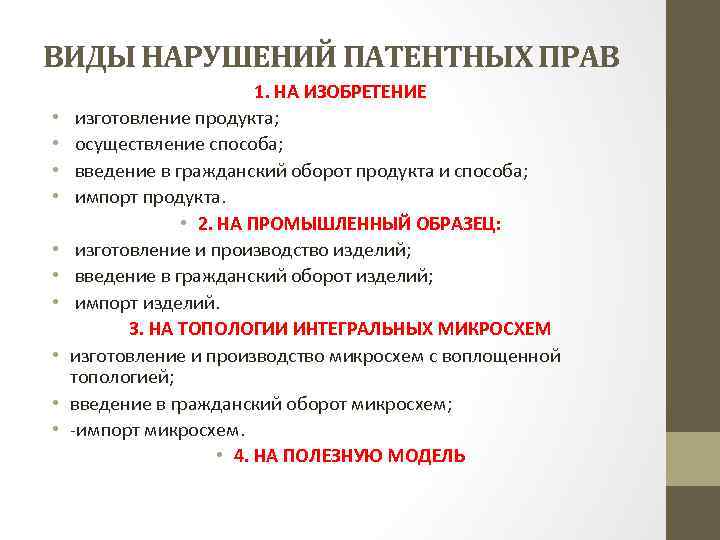 ВИДЫ НАРУШЕНИЙ ПАТЕНТНЫХ ПРАВ

1. НА ИЗОБРЕТЕНИЕ

• изготовление продукта;
• осуществление способа;
• введение в гражданский оборот продукта и способа;
• импорт продукта.

• 2. НА ПРОМЫШЛЕННЫЙ ОБРАЗЕЦ:

• изготовление и производство изделий;
• введение в гражданский оборот изделий;
• импорт изделий.

3. НА ТОПОЛОГИИ ИНТЕГРАЛЬНЫХ МИКРОСХЕМ

• изготовление и производство микросхем с воплощенной топологией;
• введение в гражданский оборот микросхем;
• -импорт микросхем.

• 4. НА ПОЛЕЗНУЮ МОДЕЛЬ